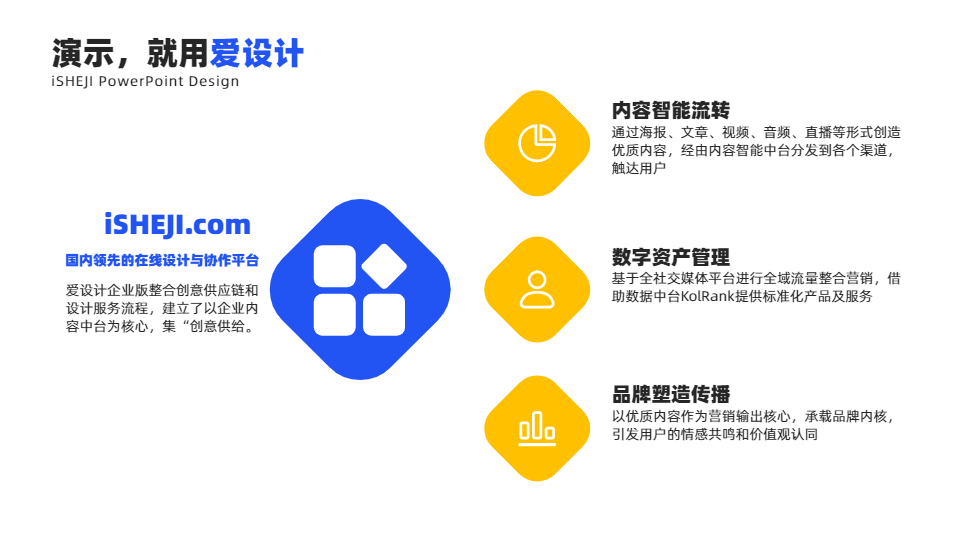 演示，就用爱设计
iSHEJI PowerPoint Design

iSHEJI.com
国内领先的在线设计与协作平台
爱设计企业版整合创意供应链和设计服务流程，建立了以企业内容中台为核心，集“创意供给。

内容智能流转
通过海报、文章、视频、音频、直播等形式创造优质内容，经由内容智能中台分发到各个渠道，触达用户

数字资产管理
基于全社交媒体平台进行全域流量整合营销，借助数据中台KolRank提供标准化产品及服务

品牌塑造传播
以优质内容作为营销输出核心，承载品牌内核，引发用户的情感共鸣和价值观认同